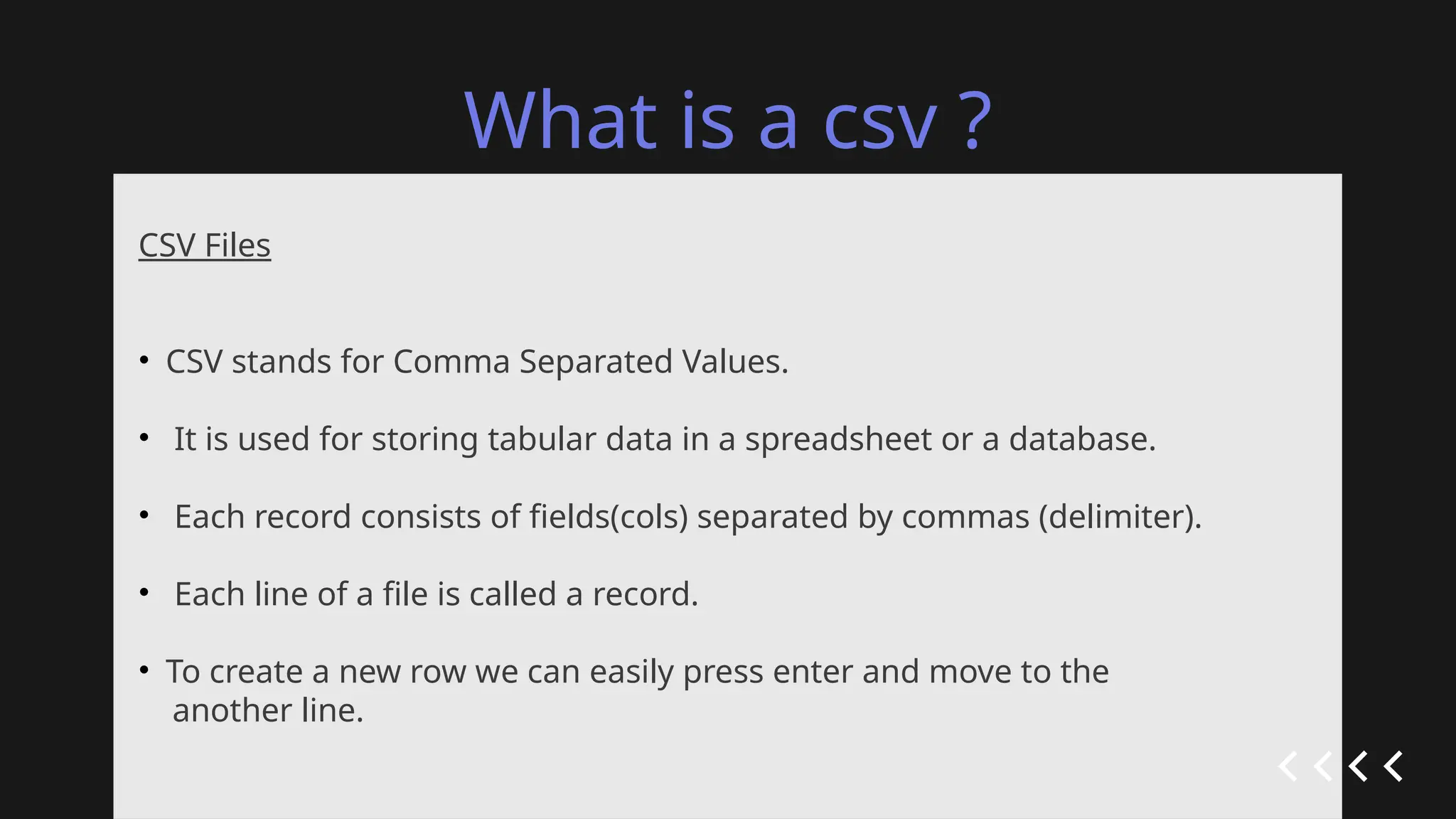 What is a csv ?

CSV Files

• CSV stands for Comma Separated Values.

• It is used for storing tabular data in a spreadsheet or a database.

• Each record consists of fields(cols) separated by commas (delimiter).

• Each line of a file is called a record.

• To create a new row we can easily press enter and move to the another line.